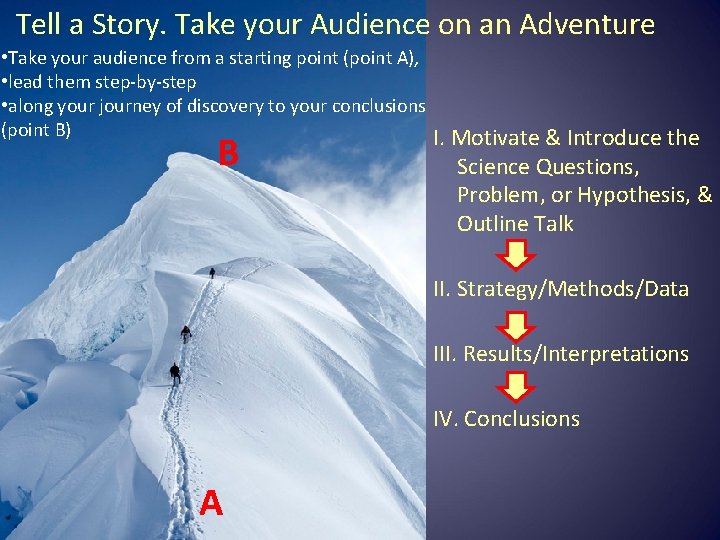 Tell a Story. Take your Audience on an Adventure

•Take your audience from a starting point (point A),
•lead them step-by-step
•along your journey of discovery to your conclusions (point B)

B

A

I. Motivate & Introduce the Science Questions, Problem, or Hypothesis, & Outline Talk

II. Strategy/Methods/Data

III. Results/Interpretations

IV. Conclusions